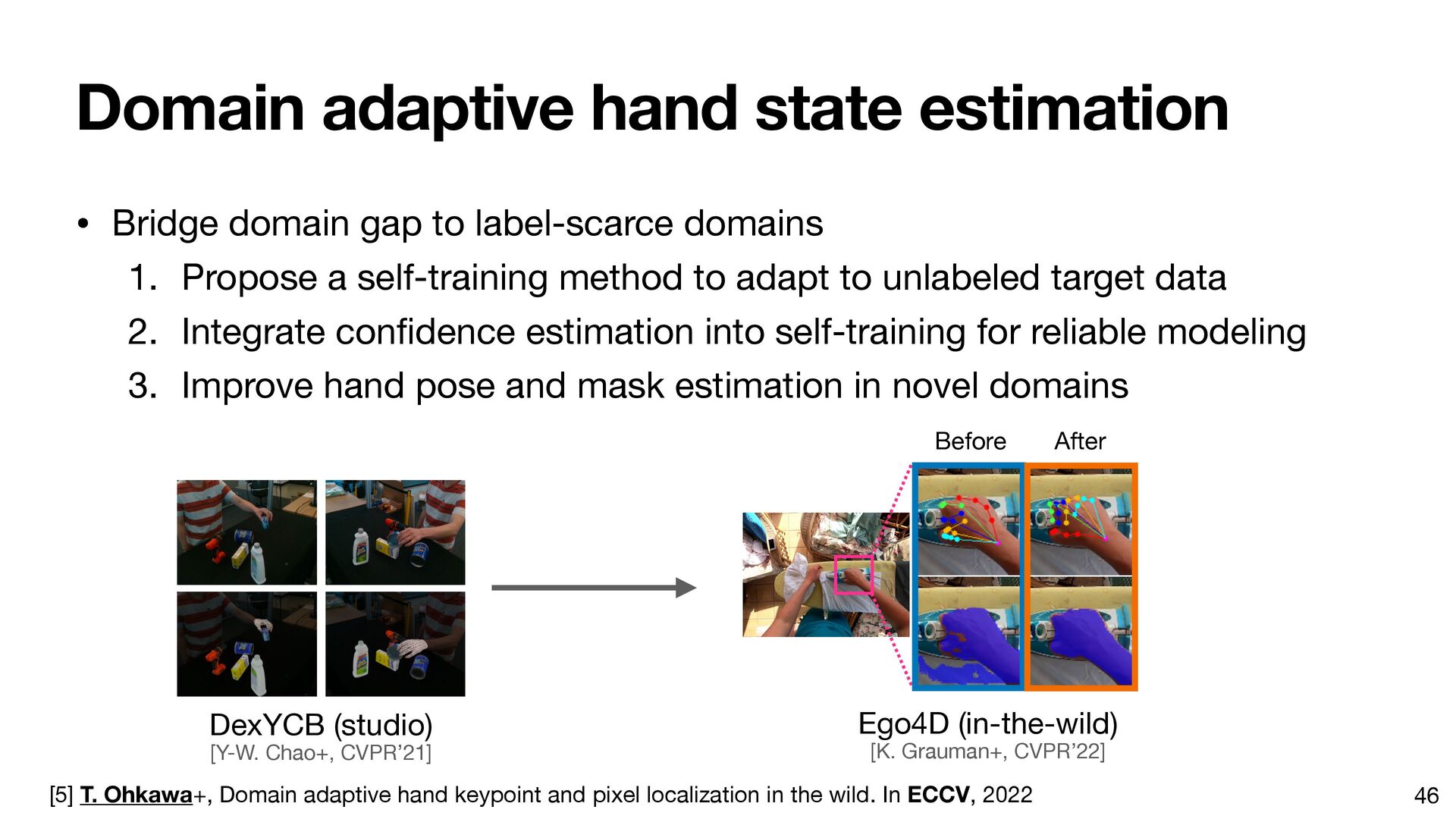 Domain adaptive hand state estimation

• Bridge domain gap to label-scarce domains
1. Propose a self-training method to adapt to unlabeled target data
2. Integrate confidence estimation into self-training for reliable modeling
3. Improve hand pose and mask estimation in novel domains

Before After

DexYCB (studio)
[Y-W. Chao+, CVPR'21]

Ego4D (in-the-wild)
[K. Grauman+, CVPR'22]

[5] T. Ohkawa+, Domain adaptive hand keypoint and pixel localization in the wild. In ECCV, 2022

46